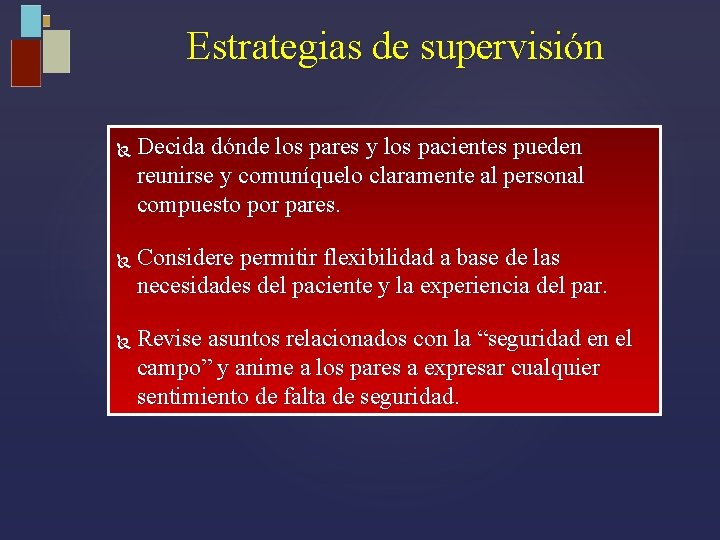 Estrategias de supervisión

Decida dónde los pares y los pacientes pueden reunirse y comuníquelo claramente al personal compuesto por pares.

Considere permitir flexibilidad a base de las necesidades del paciente y la experiencia del par.

Revise asuntos relacionados con la “seguridad en el campo” y anime a los pares a expresar cualquier sentimiento de falta de seguridad.